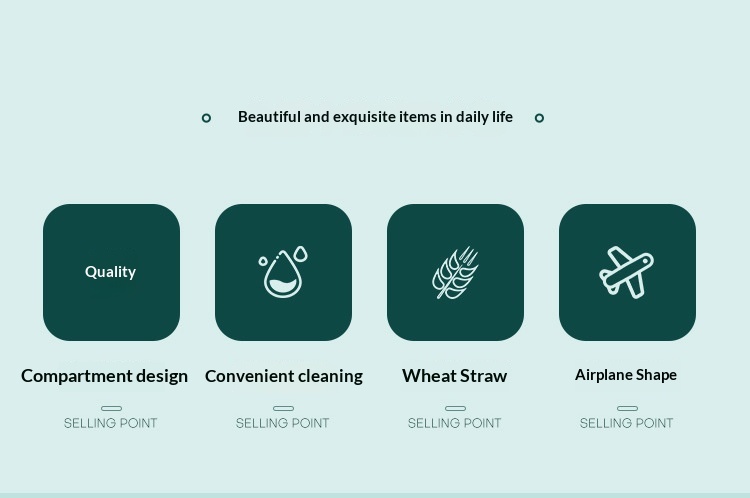 Beautiful and exquisite items in daily life

Quality

Compartment design

SELLING POINT

Convenient cleaning

SELLING POINT

Wheat Straw

SELLING POINT

Airplane Shape

SELLING POINT